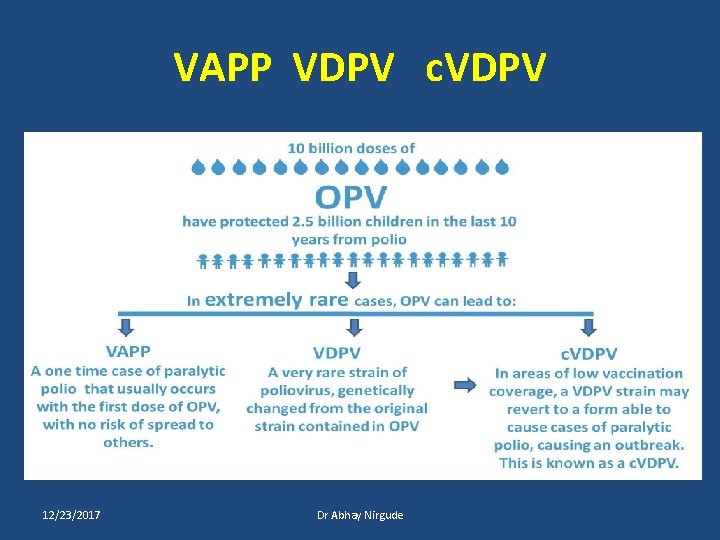 VAPP VDPV cVDPV

10 billion doses of

OPV

have protected 2.5 billion children in the last 10 years from polio

In extremely rare cases, OPV can lead to:

VAPP
A one time case of paralytic polio that usually occurs with the first dose of OPV, with no risk of spread to others.

VDPV
A very rare strain of poliovirus, genetically changed from the original strain contained in OPV

cVDPV
In areas of low vaccination coverage, a VDPV strain may revert to a form able to cause cases of paralytic polio, causing an outbreak. This is known as a cVDPV.

12/23/2017

Dr Abhay Nirgude